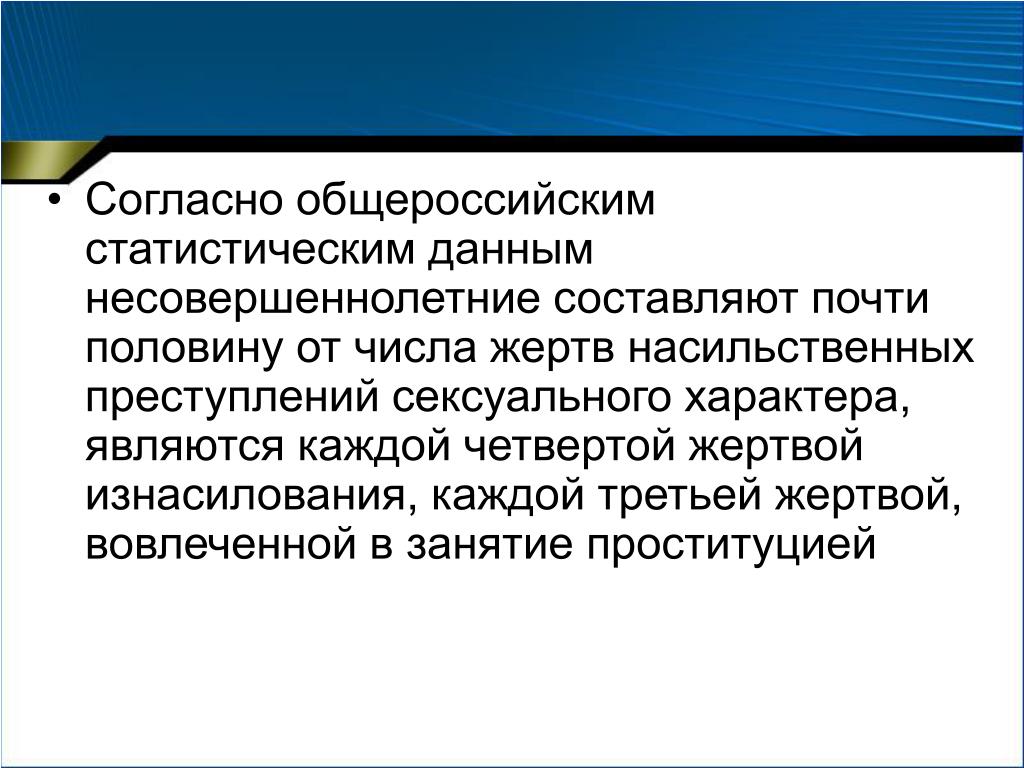 • Согласно общероссийским статистическим данным несовершеннолетние составляют почти половину от числа жертв насильственных преступлений сексуального характера, являются каждой четвертой жертвой изнасилования, каждой третьей жертвой, вовлеченной в занятие проституцией